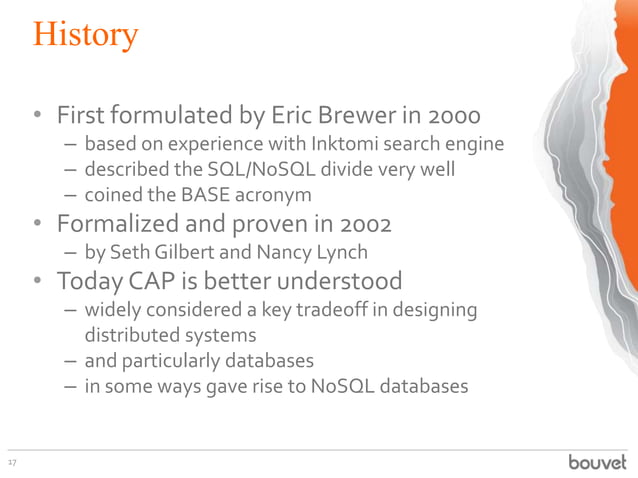 History

• First formulated by Eric Brewer in 2000
– based on experience with Inktomi search engine
– described the SQL/NoSQL divide very well
– coined the BASE acronym
• Formalized and proven in 2002
– by Seth Gilbert and Nancy Lynch
• Today CAP is better understood
– widely considered a key tradeoff in designing distributed systems
– and particularly databases
– in some ways gave rise to NoSQL databases

17

bouvet